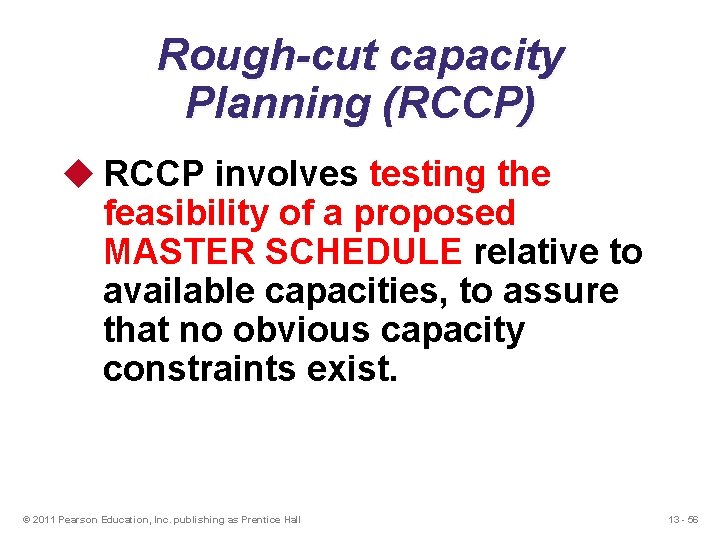 Rough-cut capacity Planning (RCCP)

◆ RCCP involves testing the feasibility of a proposed MASTER SCHEDULE relative to available capacities, to assure that no obvious capacity constraints exist.

© 2011 Pearson Education, Inc. publishing as Prentice Hall

13 - 56